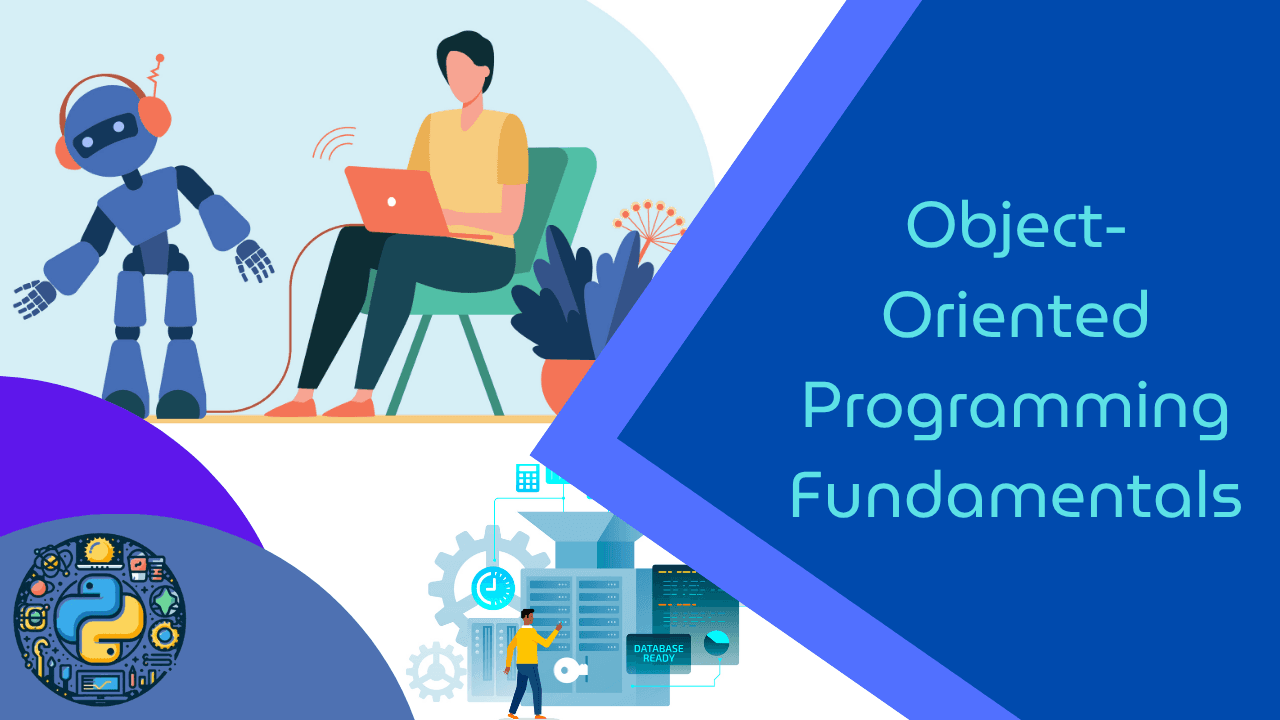 Object-Oriented Programming Fundamentals

DATABASE READY